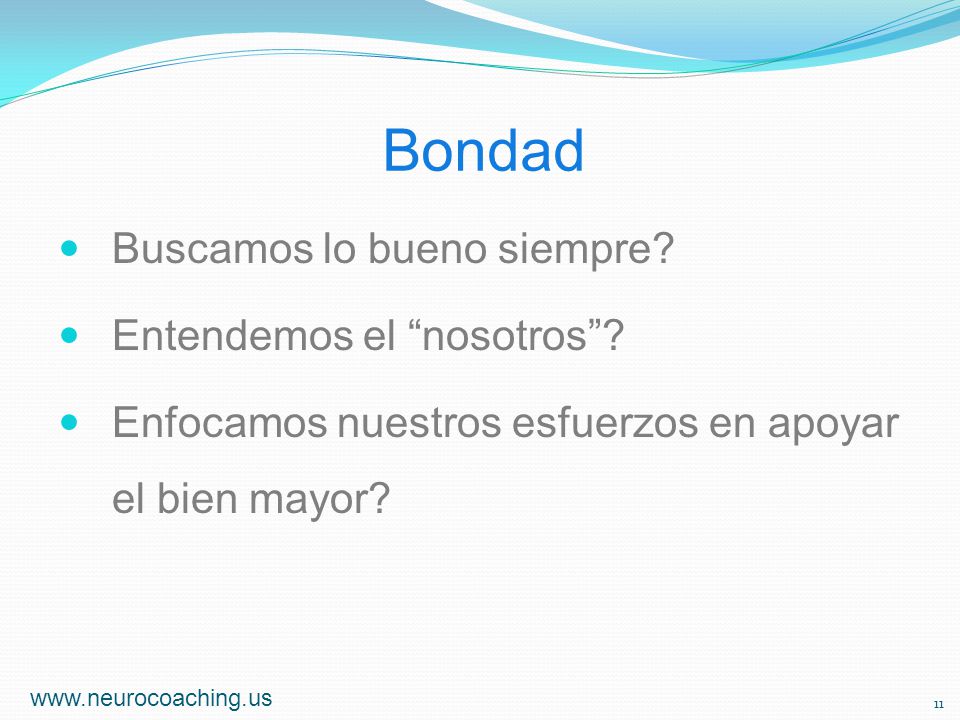 Bondad

- Buscamos lo bueno siempre?
- Entendemos el “nosotros”?
- Enfocamos nuestros esfuerzos en apoyar el bien mayor?

www.neurocoaching.us

11